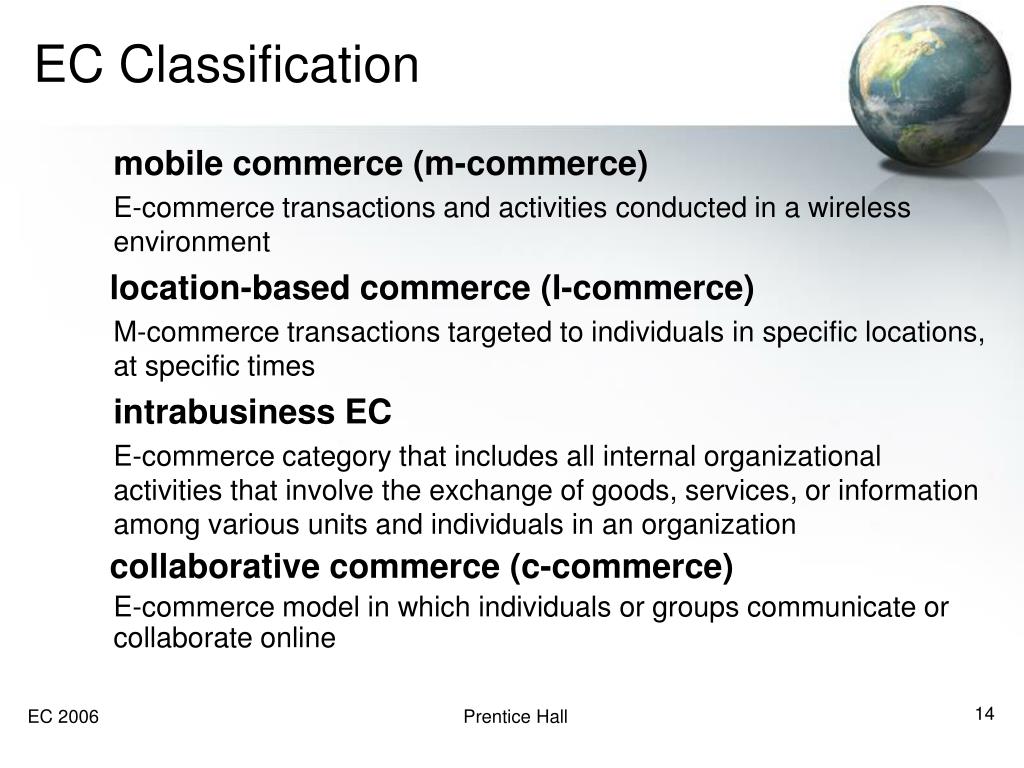 EC Classification

mobile commerce (m-commerce)

E-commerce transactions and activities conducted in a wireless environment

location-based commerce (l-commerce)

M-commerce transactions targeted to individuals in specific locations, at specific times

intrabusiness EC

E-commerce category that includes all internal organizational activities that involve the exchange of goods, services, or information among various units and individuals in an organization

collaborative commerce (c-commerce)

E-commerce model in which individuals or groups communicate or collaborate online

EC 2006

Prentice Hall

14